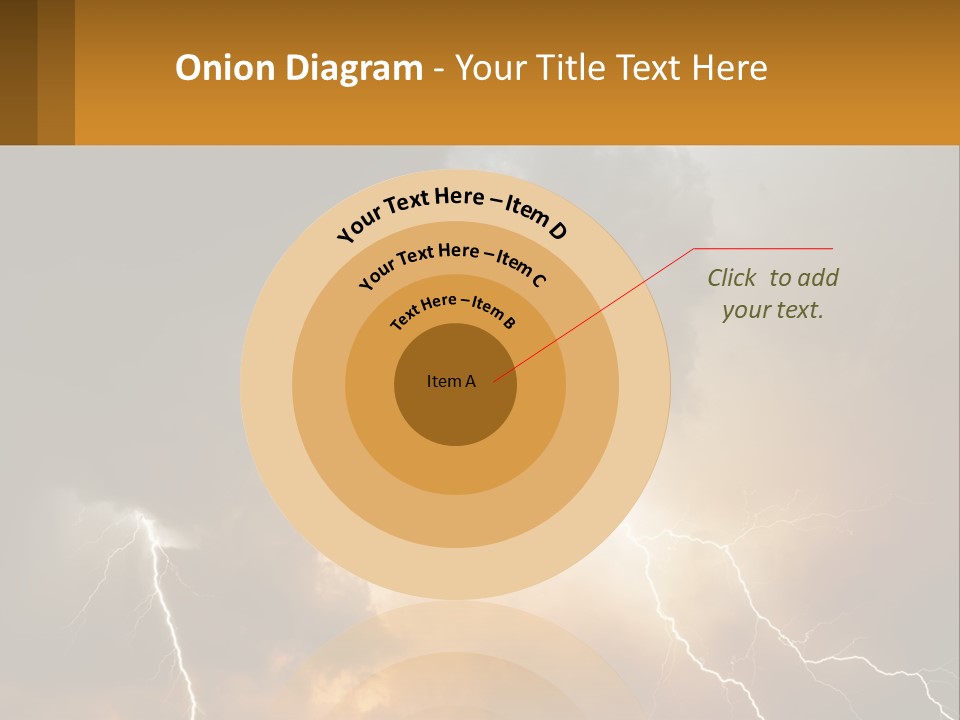 Onion Diagram - Your Title Text Here

Your Text Here – Item D

Your Text Here – Item C

Text Here – Item B

Item A

Click to add your text.